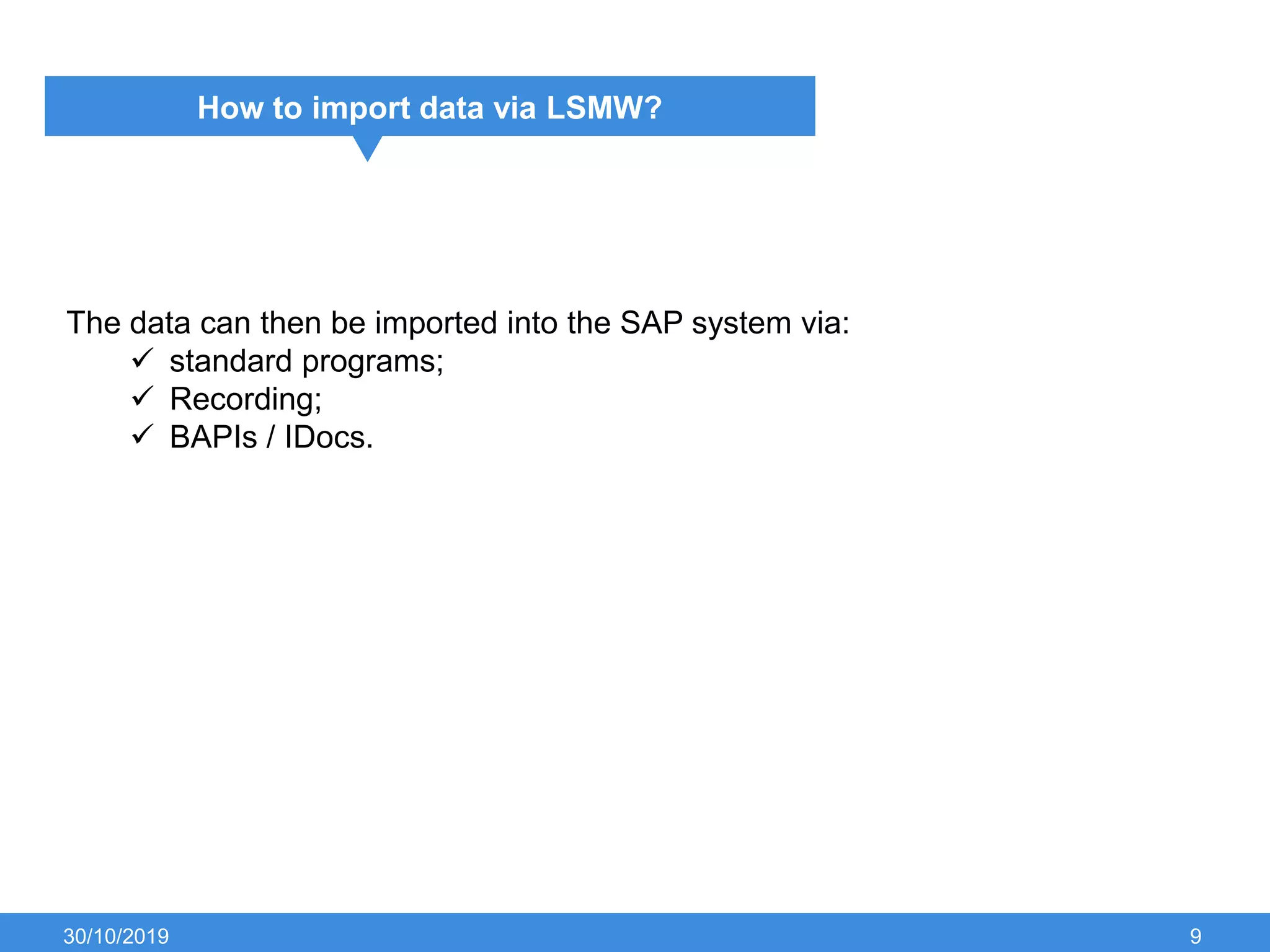 How to import data via LSMW?

The data can then be imported into the SAP system via:
✓ standard programs;
✓ Recording;
✓ BAPIs / IDocs.

30/10/2019

9